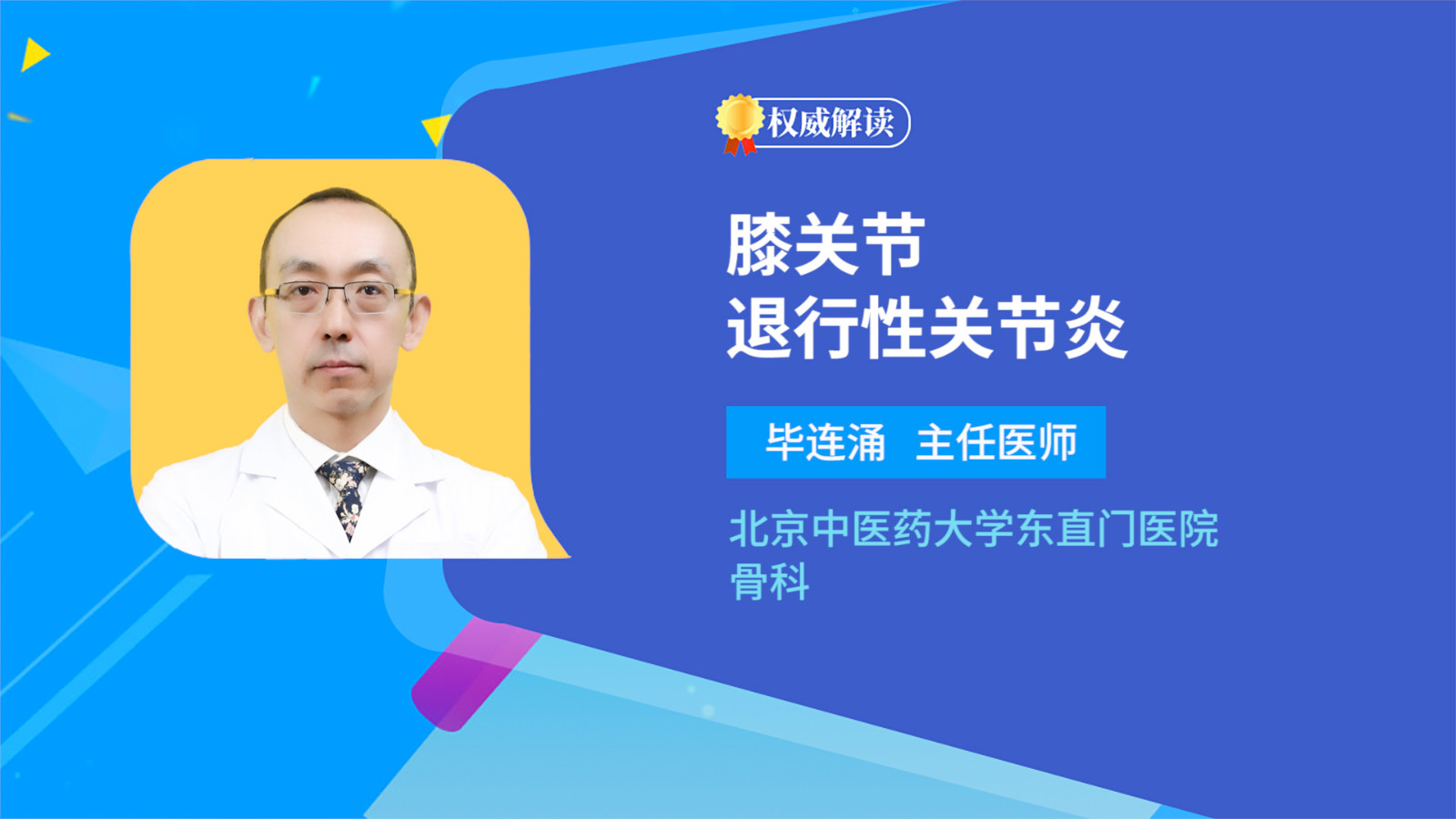 权威解读

膝关节
退行性关节炎

毕连涌 主任医师

北京中医药大学东直门医院
骨科